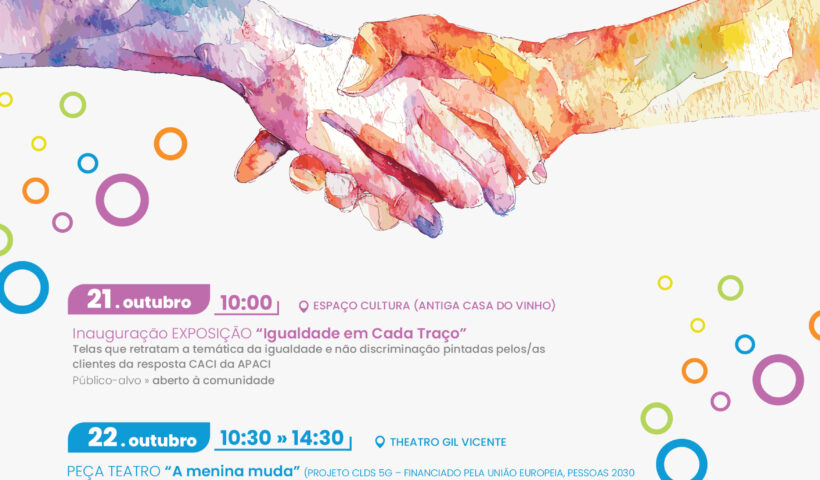 21. outubro 10:00 ESPAÇO CULTURA (ANTIGA CASA DO VINHO)

Inauguração EXPOSIÇÃO "Igualdade em Cada Traço"
Telas que retratam a temática da igualdade e não discriminação pintadas pelos/as clientes da resposta CACI da APACI
Público-alvo » aberto à comunidade

22. outubro 10:30 » 14:30 THEATRO GIL VICENTE

PEÇA TEATRO "A menina muda" (PROJETO CLDS 5G – FINANCIADO PELA UNIÃO EUROPEIA, PESSOAS 2030